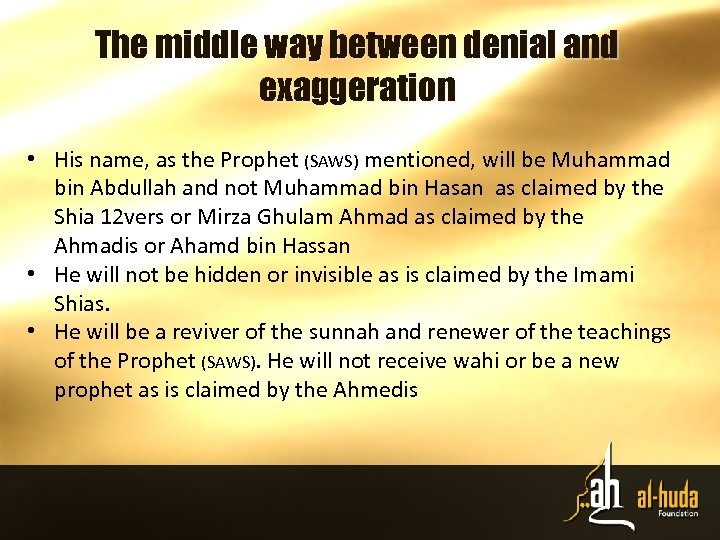 The middle way between denial and exaggeration

• His name, as the Prophet (SAWS) mentioned, will be Muhammad bin Abdullah and not Muhammad bin Hasan as claimed by the Shia 12vers or Mirza Ghulam Ahmad as claimed by the Ahmadis or Ahamd bin Hassan
• He will not be hidden or invisible as is claimed by the Imami Shias.
• He will be a reviver of the sunnah and renewer of the teachings of the Prophet (SAWS). He will not receive wahi or be a new prophet as is claimed by the Ahmedis

ah al-huda Foundation